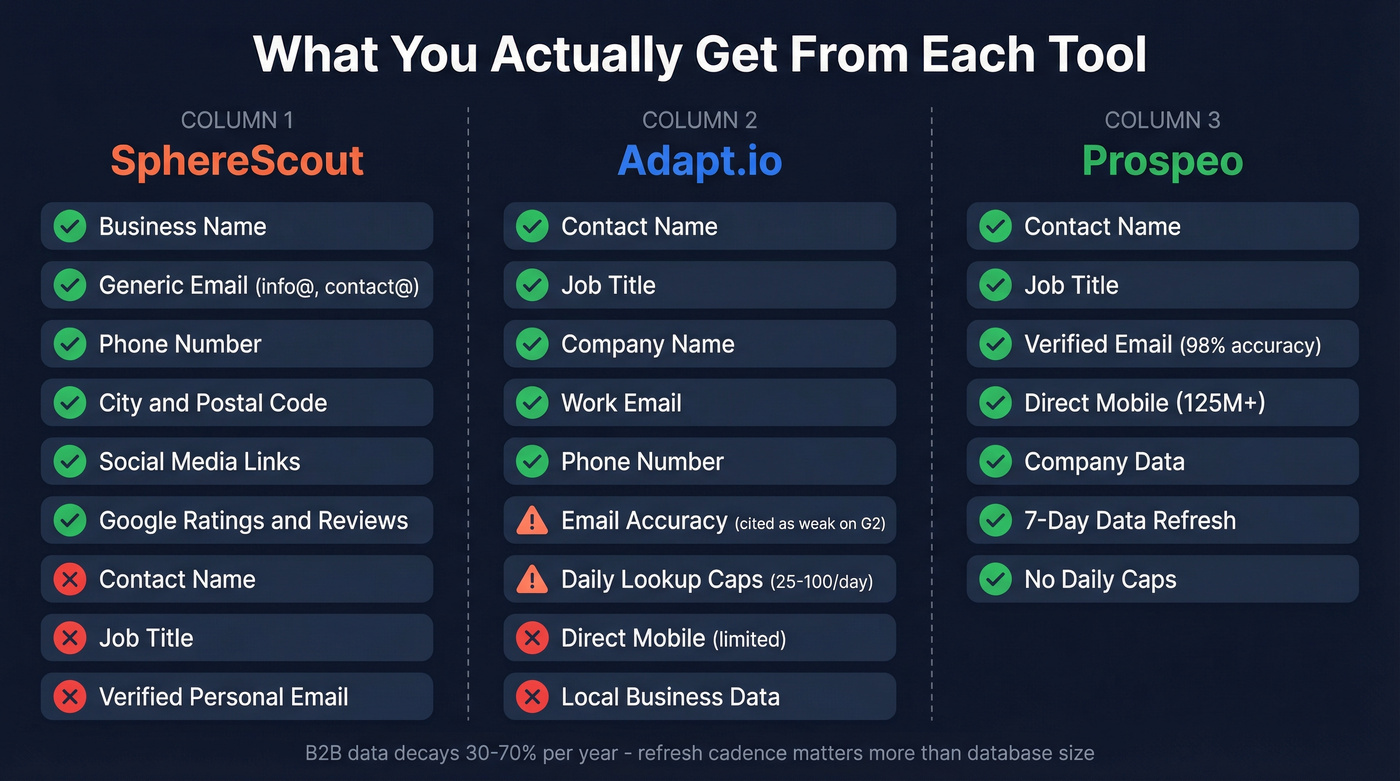 What You Actually Get From Each Tool

COLUMN 1
SphereScout

Business Name
Generic Email (info@, contact@)
Phone Number
City and Postal Code
Social Media Links
Google Ratings and Reviews
Contact Name
Job Title
Verified Personal Email

COLUMN 2
Adapt.io

Contact Name
Job Title
Company Name
Work Email
Phone Number
Email Accuracy (cited as weak on G2)
Daily Lookup Caps (25-100/day)
Direct Mobile (limited)
Local Business Data

COLUMN 3
Prospeo

Contact Name
Job Title
Verified Email (98% accuracy)
Direct Mobile (125M+)
Company Data
7-Day Data Refresh
No Daily Caps

B2B data decays 30-70% per year - refresh cadence matters more than database size